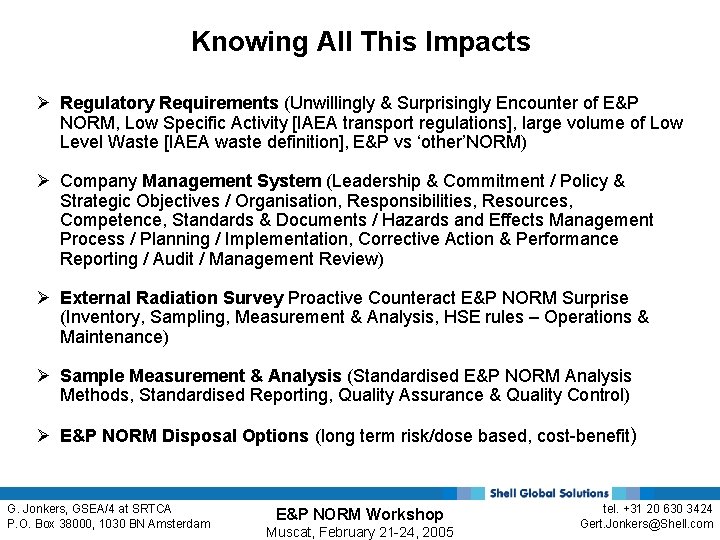 Knowing All This Impacts

➢ Regulatory Requirements (Unwillingly & Surprisingly Encounter of E&P NORM, Low Specific Activity [IAEA transport regulations], large volume of Low Level Waste [IAEA waste definition], E&P vs 'other'NORM)

➢ Company Management System (Leadership & Commitment / Policy & Strategic Objectives / Organisation, Responsibilities, Resources, Competence, Standards & Documents / Hazards and Effects Management Process / Planning / Implementation, Corrective Action & Performance Reporting / Audit / Management Review)

➢ External Radiation Survey Proactive Counteract E&P NORM Surprise (Inventory, Sampling, Measurement & Analysis, HSE rules – Operations & Maintenance)

➢ Sample Measurement & Analysis (Standardised E&P NORM Analysis Methods, Standardised Reporting, Quality Assurance & Quality Control)

➢ E&P NORM Disposal Options (long term risk/dose based, cost-benefit)

Shell Global Solutions

G. Jonkers, GSEA/4 at SRTCA
P.O. Box 38000, 1030 BN Amsterdam

E&P NORM Workshop
Muscat, February 21-24, 2005

tel. +31 20 630 3424
Gert.Jonkers@Shell.com